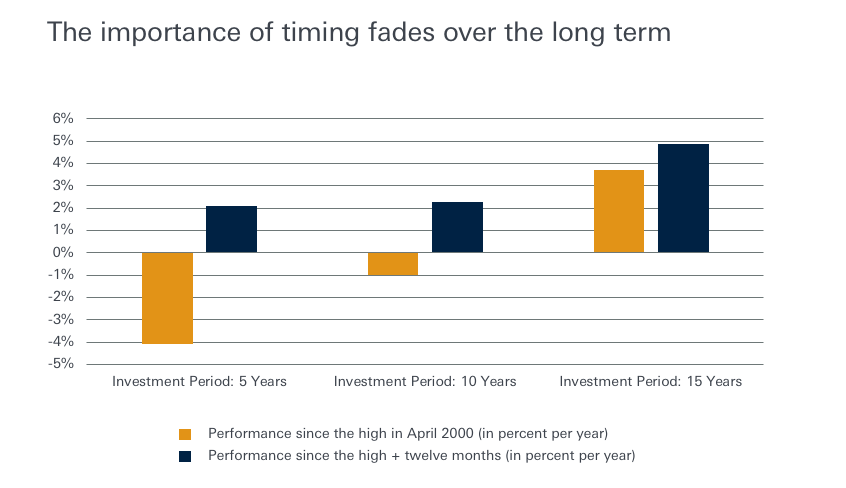 The importance of timing fades over the long term

6%
5%
4%
3%
2%
1%
0%
-1%
-2%
-3%
-4%
-5%

Investment Period: 5 Years
Investment Period: 10 Years
Investment Period: 15 Years

Performance since the high in April 2000 (in percent per year)
Performance since the high + twelve months (in percent per year)